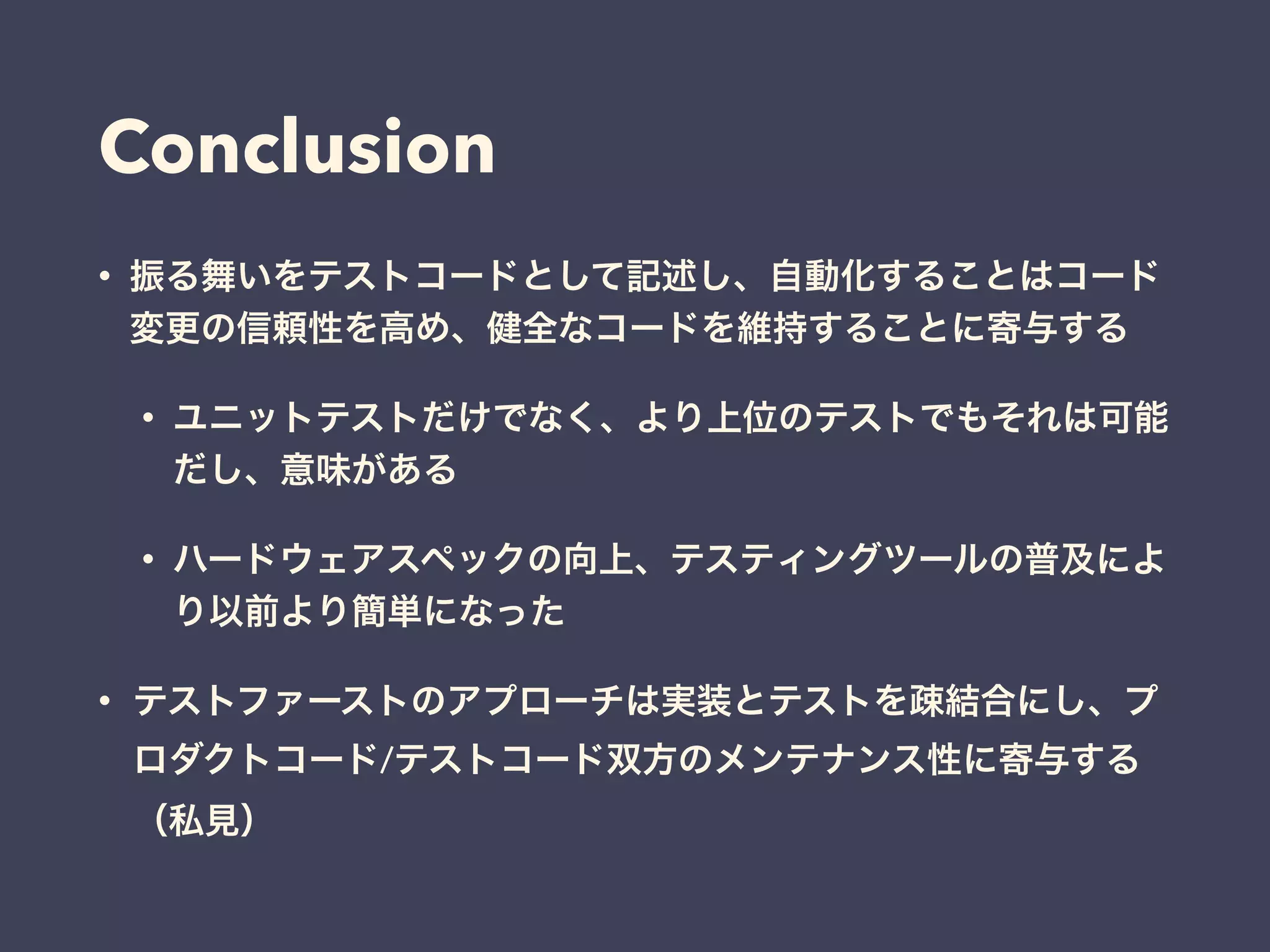 Conclusion

• 振る舞いをテストコードとして記述し、自動化することはコード変更の信頼性を高め、健全なコードを維持することに寄与する

• ユニットテストだけでなく、より上位のテストでもそれは可能だし、意味がある

• ハードウェアスペックの向上、テスティングツールの普及により以前より簡単になった

• テストファーストのアプローチは実装とテストを疎結合にし、プロダクトコード/テストコード双方のメンテナンス性に寄与する（私見）